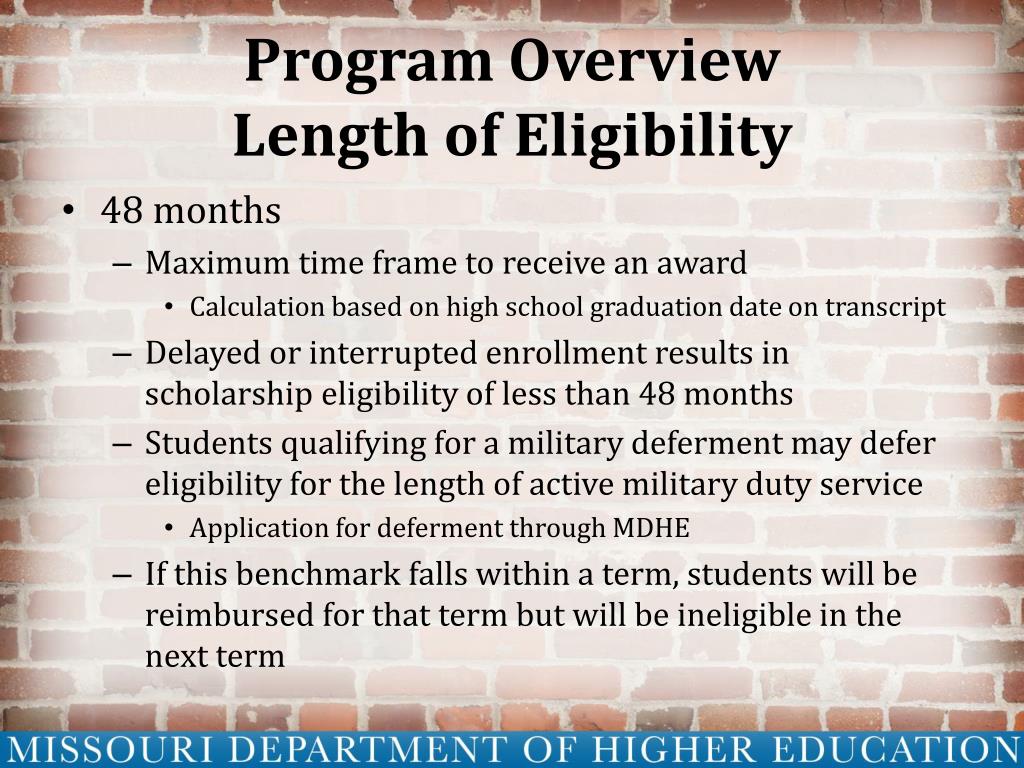 Program Overview
Length of Eligibility

• 48 months
– Maximum time frame to receive an award
• Calculation based on high school graduation date on transcript
– Delayed or interrupted enrollment results in scholarship eligibility of less than 48 months
– Students qualifying for a military deferment may defer eligibility for the length of active military duty service
• Application for deferment through MDHE
– If this benchmark falls within a term, students will be reimbursed for that term but will be ineligible in the next term

MISSOURI DEPARTMENT OF HIGHER EDUCATION